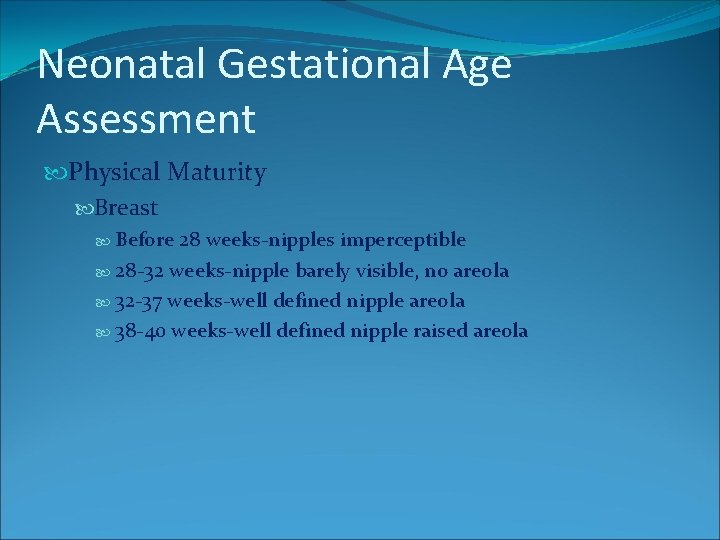 Neonatal Gestational Age Assessment

Physical Maturity

Breast

Before 28 weeks-nipples imperceptible

28-32 weeks-nipple barely visible, no areola

32-37 weeks-well defined nipple areola

38-40 weeks-well defined nipple raised areola